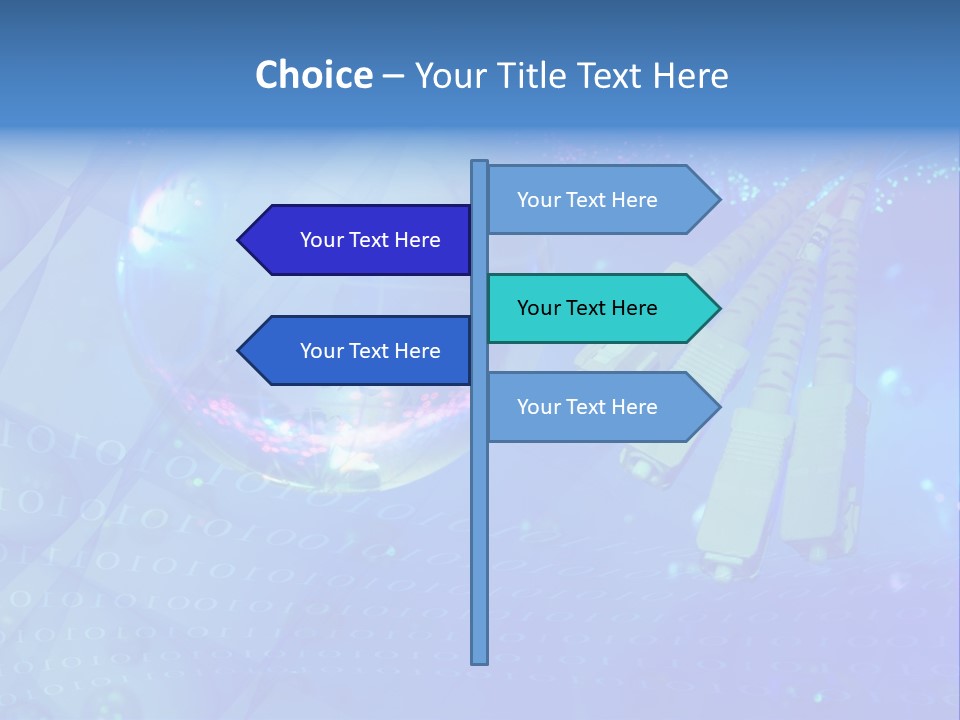 Choice – Your Title Text Here

Your Text Here

Your Text Here

Your Text Here

Your Text Here

Your Text Here